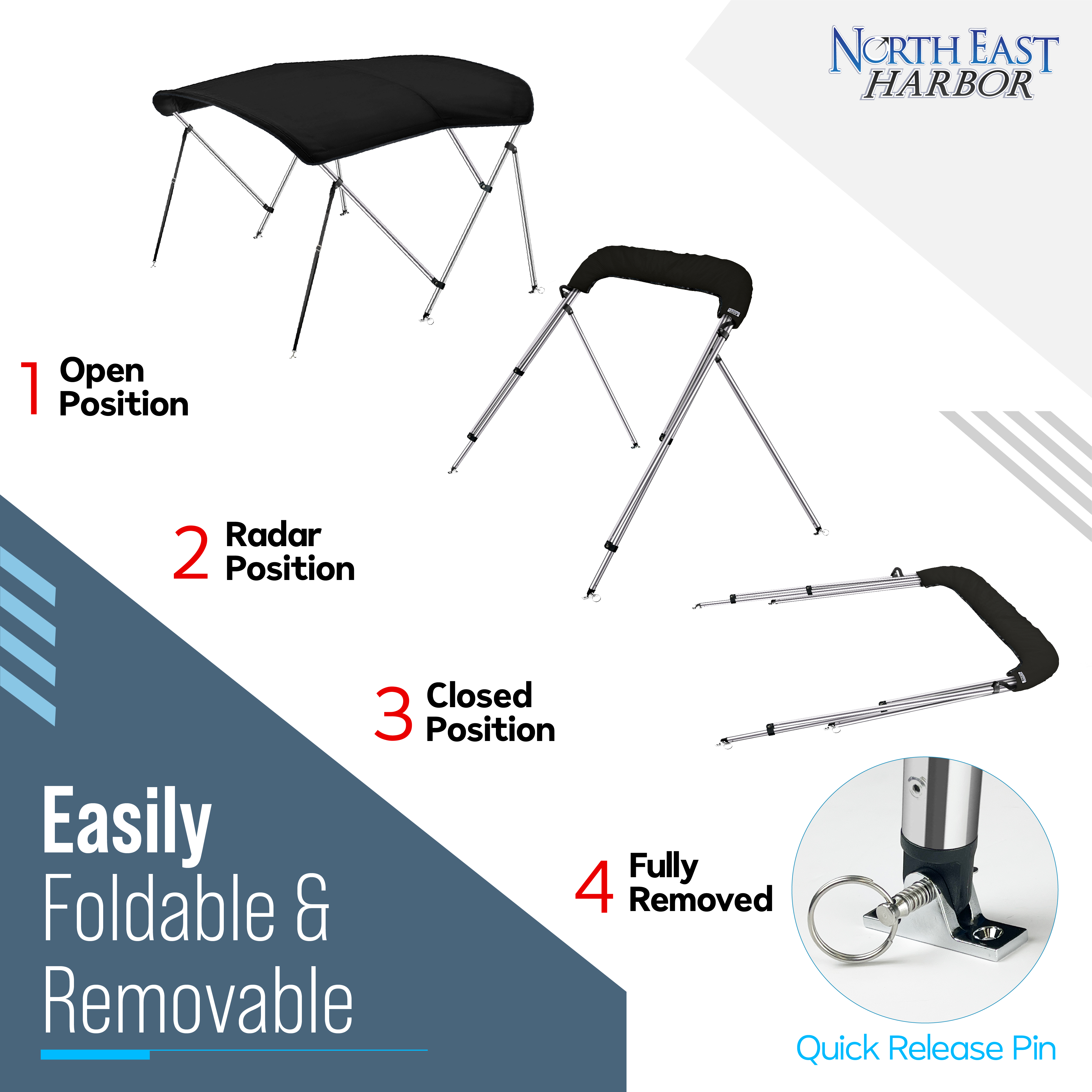 NORTH EAST HARBOR

1 Open Position

2 Radar Position

3 Closed Position

4 Fully Removed

Easily Foldable & Removable

Quick Release Pin